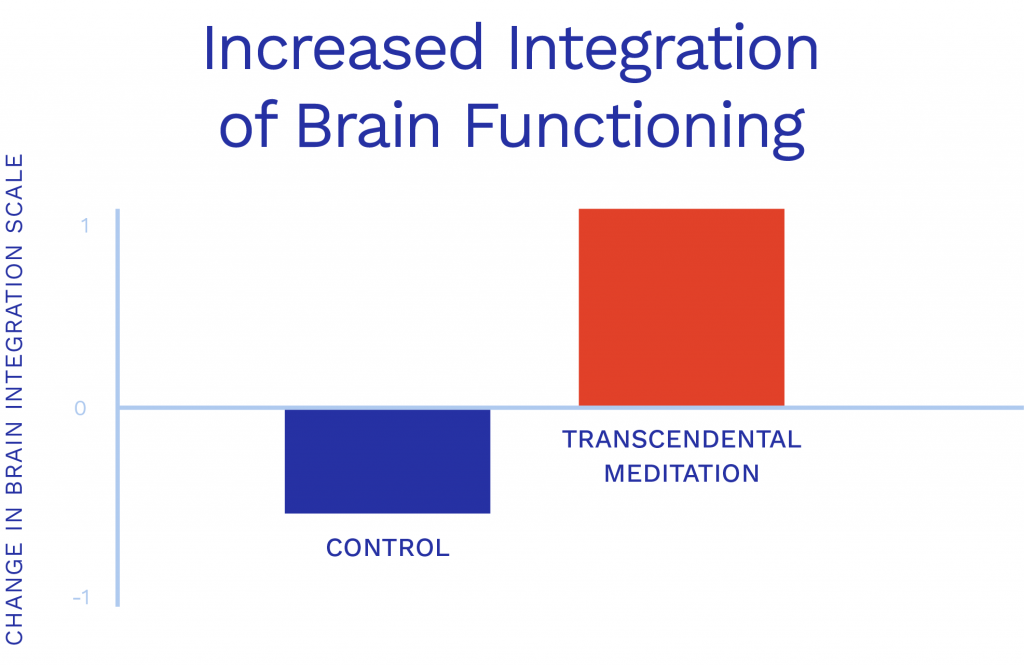 Increased Integration of Brain Functioning

CHANGE IN BRAIN INTEGRATION SCALE

1

0

-1

CONTROL

TRANSCENDENTAL MEDITATION